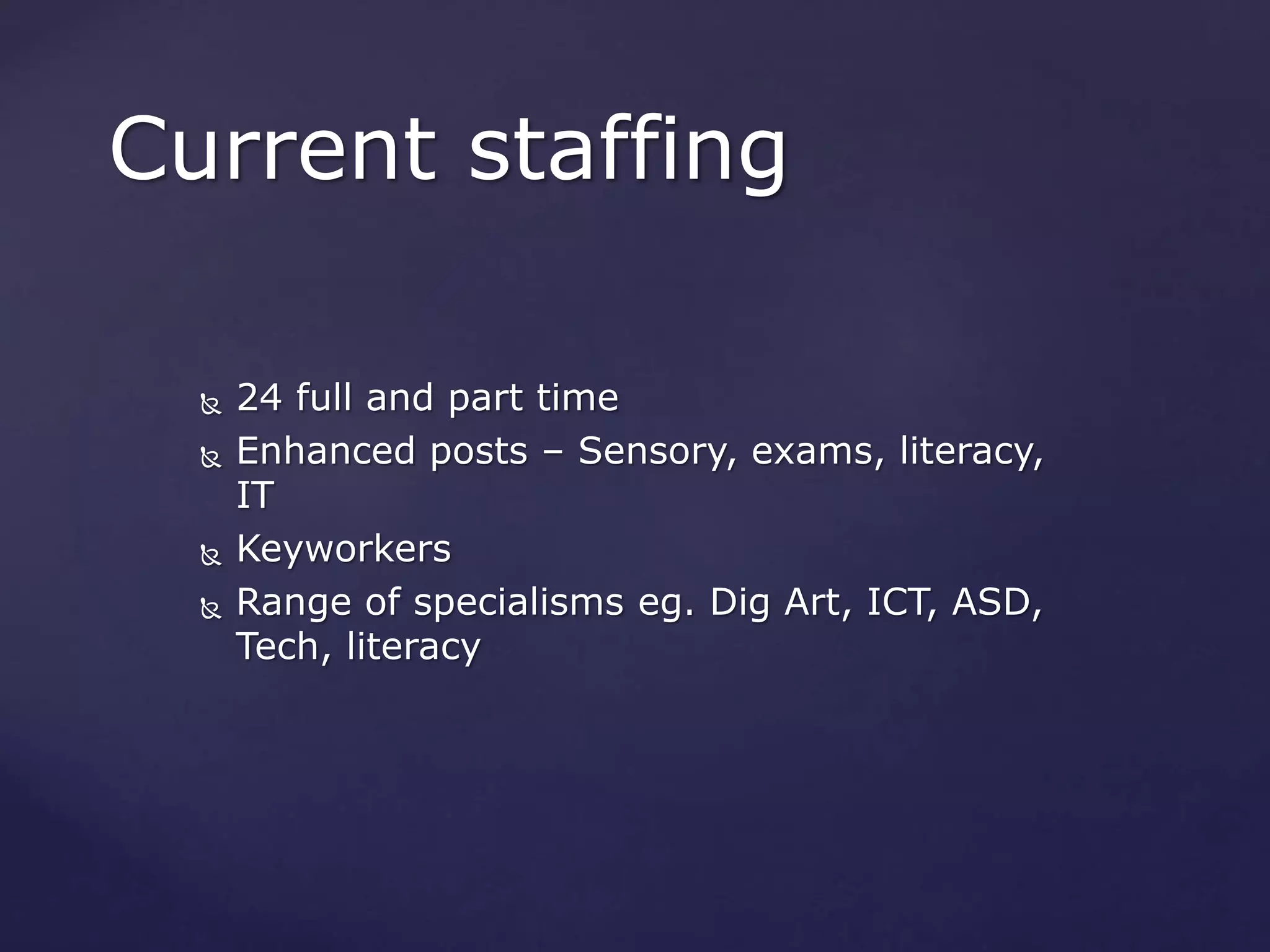 Current staffing

- 24 full and part time
- Enhanced posts – Sensory, exams, literacy, IT
- Keyworkers
- Range of specialisms eg. Dig Art, ICT, ASD, Tech, literacy